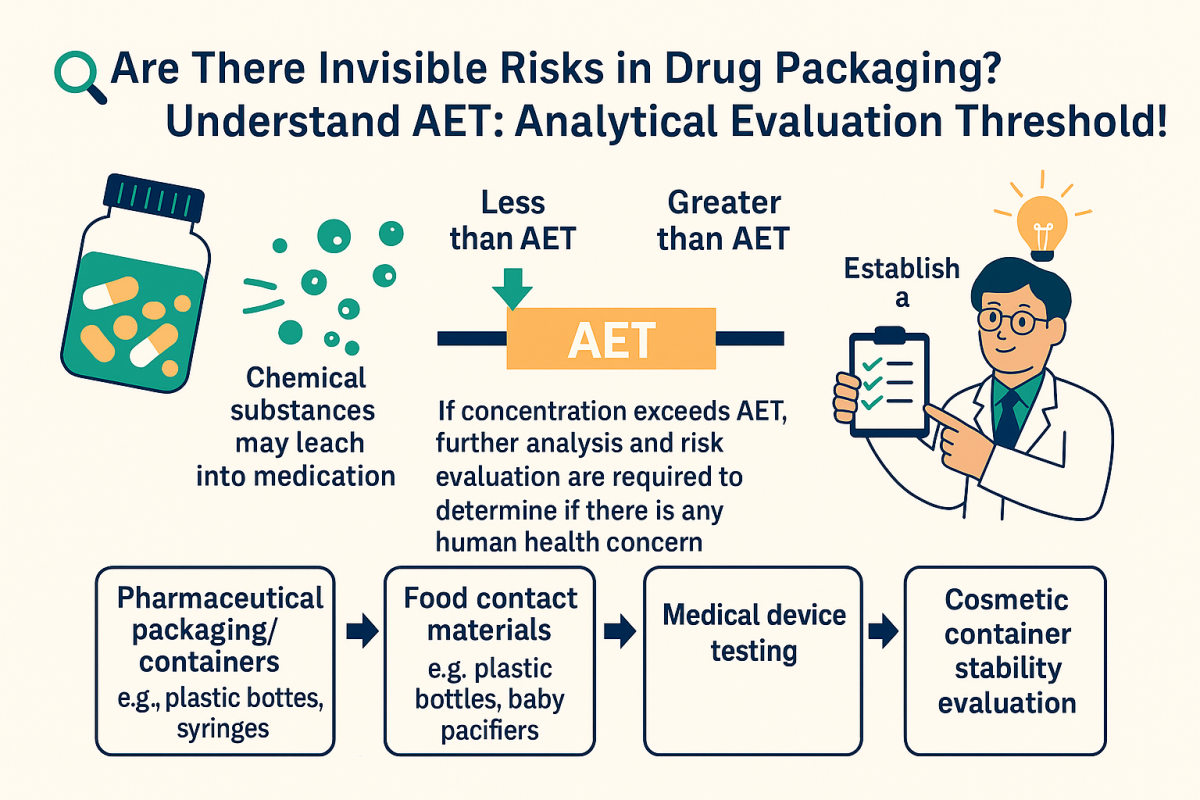 Are There Invisible Risks in Drug Packaging?
Understand AET: Analytical Evaluation Threshold!

Chemical substances may leach into medication

Less than AET

Greater than AET

AET

If concentration exceeds AET, further analysis and risk evaluation are required to determine if there is any human health concern

Establish a

Pharmaceutical packaging/ containers
e.g., plastic bottes, syringes

Food contact materials
e.g. plastic bottles, baby pacifiers

Medical device testing

Cosmetic container stability evaluation